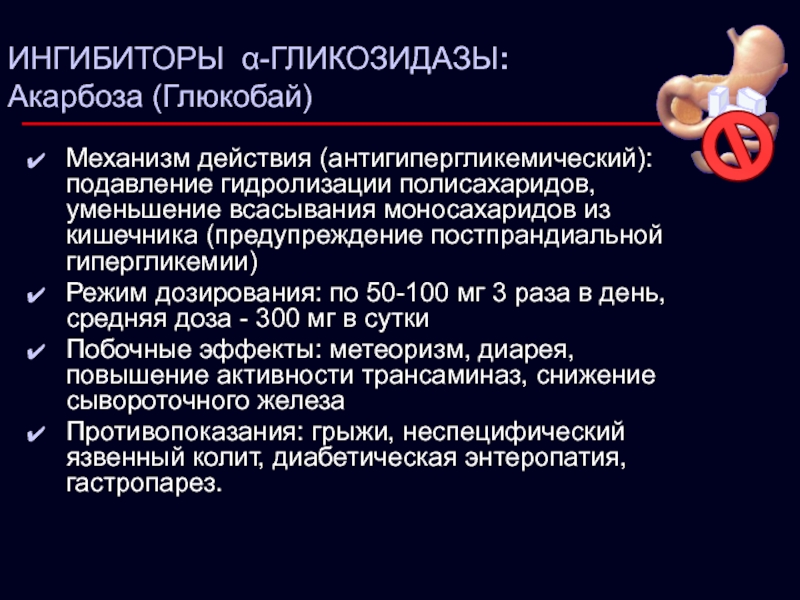 ИНГИБИТОРЫ α-ГЛИКОЗИДАЗЫ:
Акарбоза (Глюкобай)

✔ Механизм действия (антигипергликемический): подавление гидролизации полисахаридов, уменьшение всасывания моносахаридов из кишечника (предупреждение постпрандиальной гипергликемии)
✔ Режим дозирования: по 50-100 мг 3 раза в день, средняя доза - 300 мг в сутки
✔ Побочные эффекты: метеоризм, диарея, повышение активности трансаминаз, снижение сывороточного железа
✔ Противопоказания: грыжи, неспецифический язвенный колит, диабетическая энтеропатия, гастропарез.